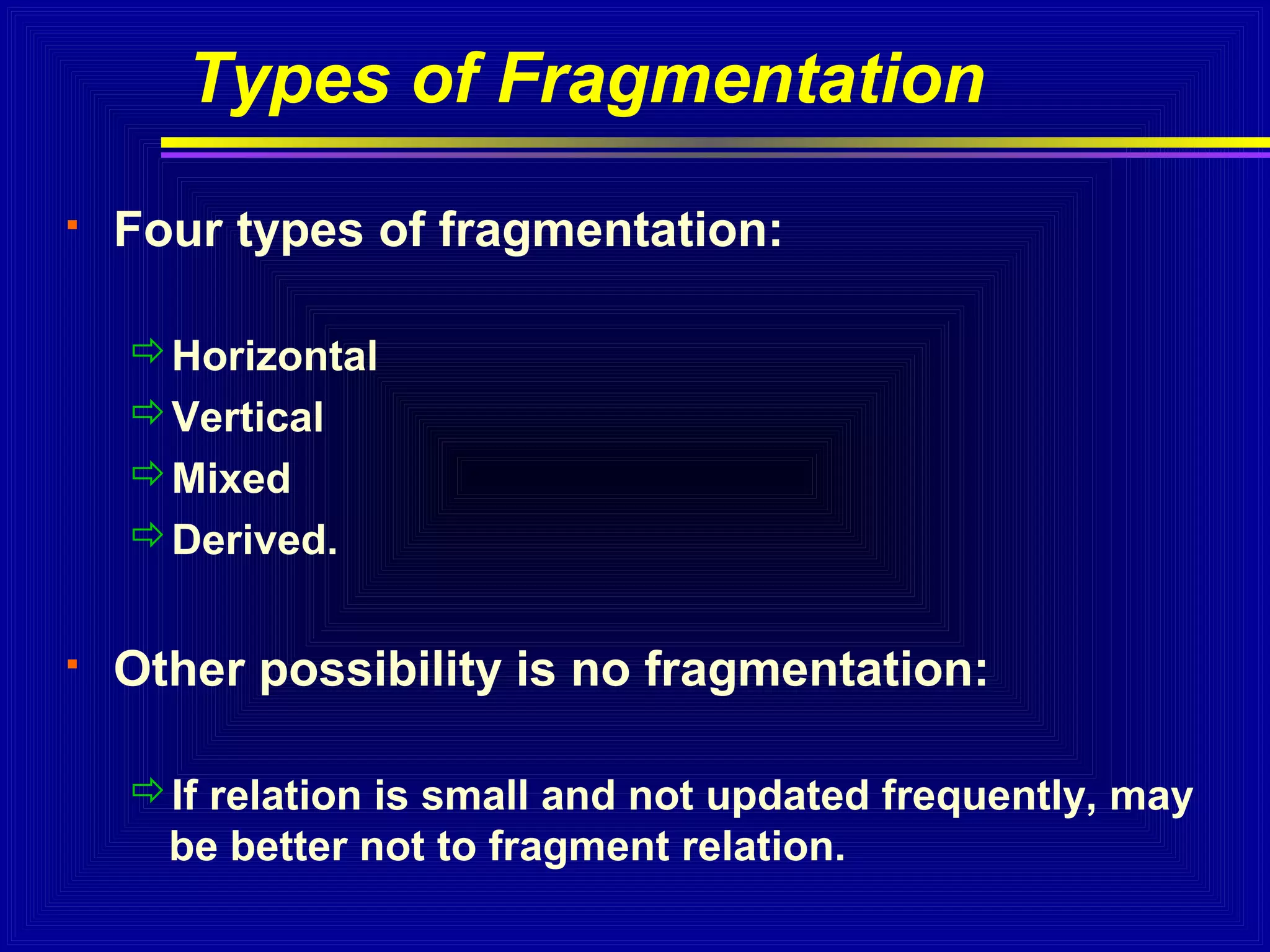 Types of Fragmentation

▪ Four types of fragmentation:

⇨ Horizontal
⇨ Vertical
⇨ Mixed
⇨ Derived.

▪ Other possibility is no fragmentation:

⇨ If relation is small and not updated frequently, may be better not to fragment relation.